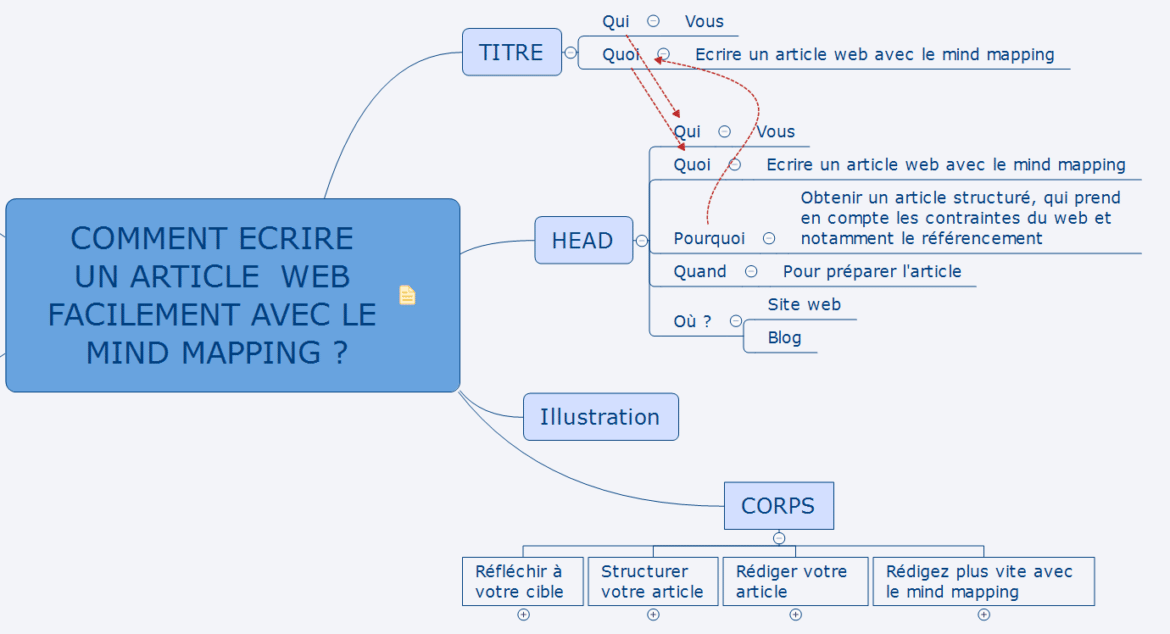 COMMENT ECRIRE UN ARTICLE WEB FACILEMENT AVEC LE MIND MAPPING ?

TITRE

Qui

Vous

Quoi

Ecrire un article web avec le mind mapping

HEAD

Qui

Vous

Quoi

Ecrire un article web avec le mind mapping

Pourquoi

Obtenir un article structuré, qui prend en compte les contraintes du web et notamment le référencement

Quand

Pour préparer l'article

Où ?

Site web

Blog

Illustration

CORPS

Réfléchir à votre cible

Structurer votre article

Rédiger votre article

Rédigez plus vite avec le mind mapping